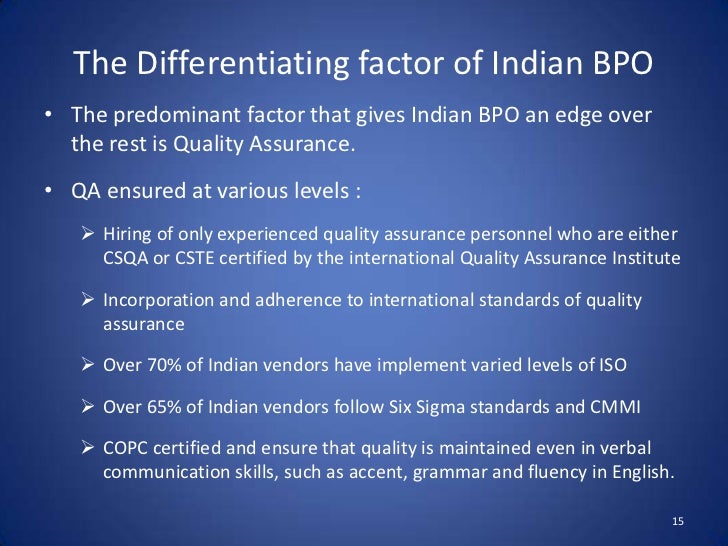 The Differentiating factor of Indian BPO

• The predominant factor that gives Indian BPO an edge over the rest is Quality Assurance.

• QA ensured at various levels :

➢ Hiring of only experienced quality assurance personnel who are either CSQA or CSTE certified by the international Quality Assurance Institute

➢ Incorporation and adherence to international standards of quality assurance

➢ Over 70% of Indian vendors have implement varied levels of ISO

➢ Over 65% of Indian vendors follow Six Sigma standards and CMMI

➢ COPC certified and ensure that quality is maintained even in verbal communication skills, such as accent, grammar and fluency in English.

15